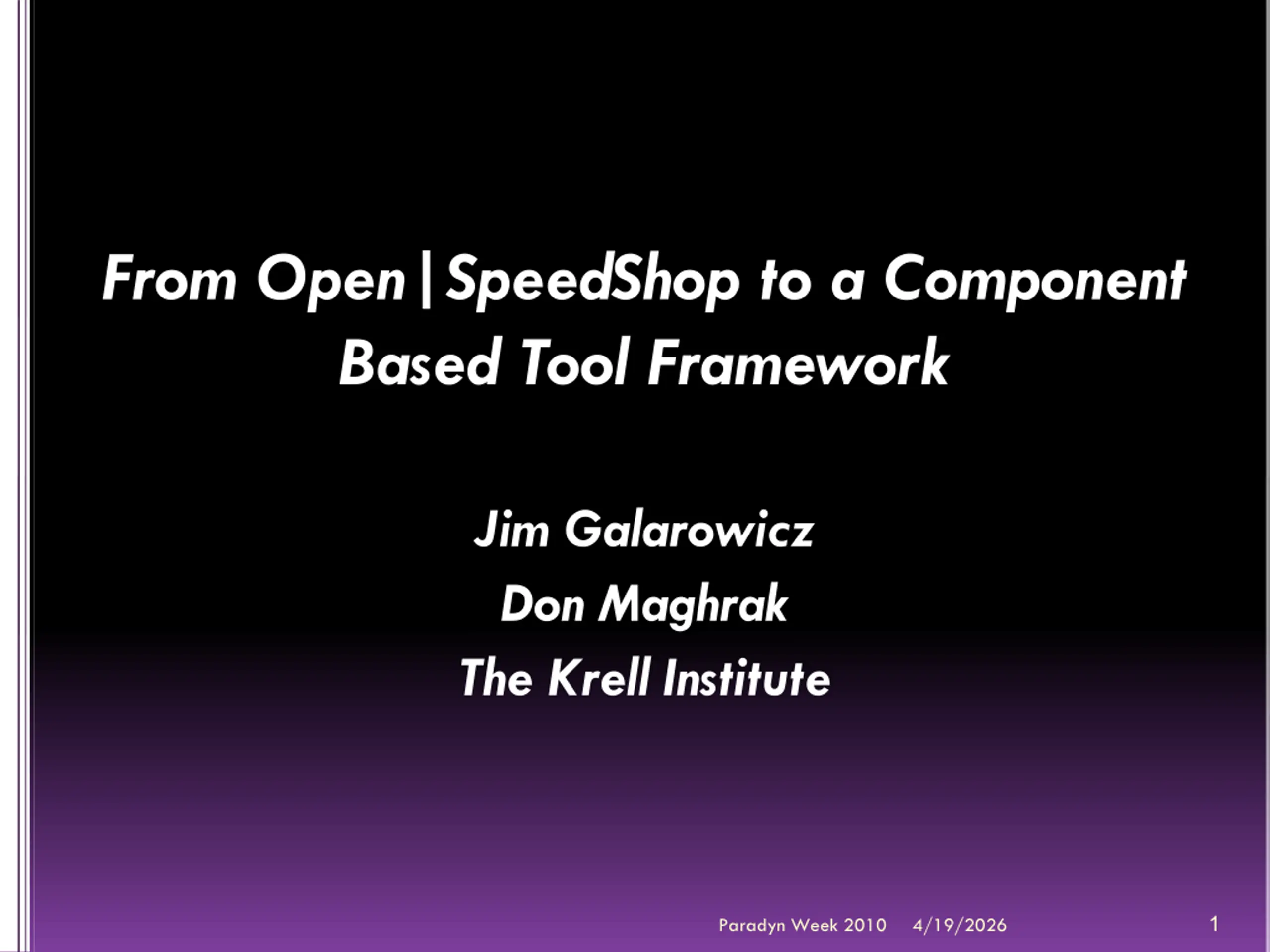 From Open|SpeedShop to a Component Based Tool Framework

Jim Galarowicz
Don Maghrak
The Krell Institute

Paradyn Week 2010 4/19/2026 1